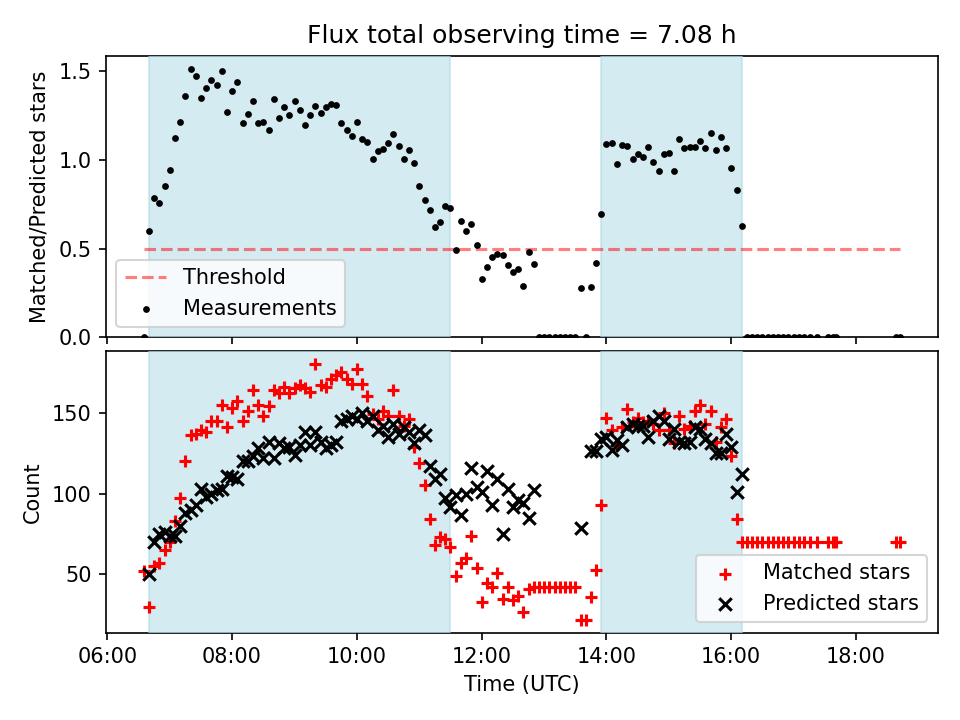 Flux total observing time = 7.08 h

Matched/Predicted stars

1.5
1.0
0.5
0.0

Threshold
Measurements

Count

150
100
50

Matched stars
Predicted stars

06:00
08:00
10:00
12:00
14:00
16:00
18:00

Time (UTC)